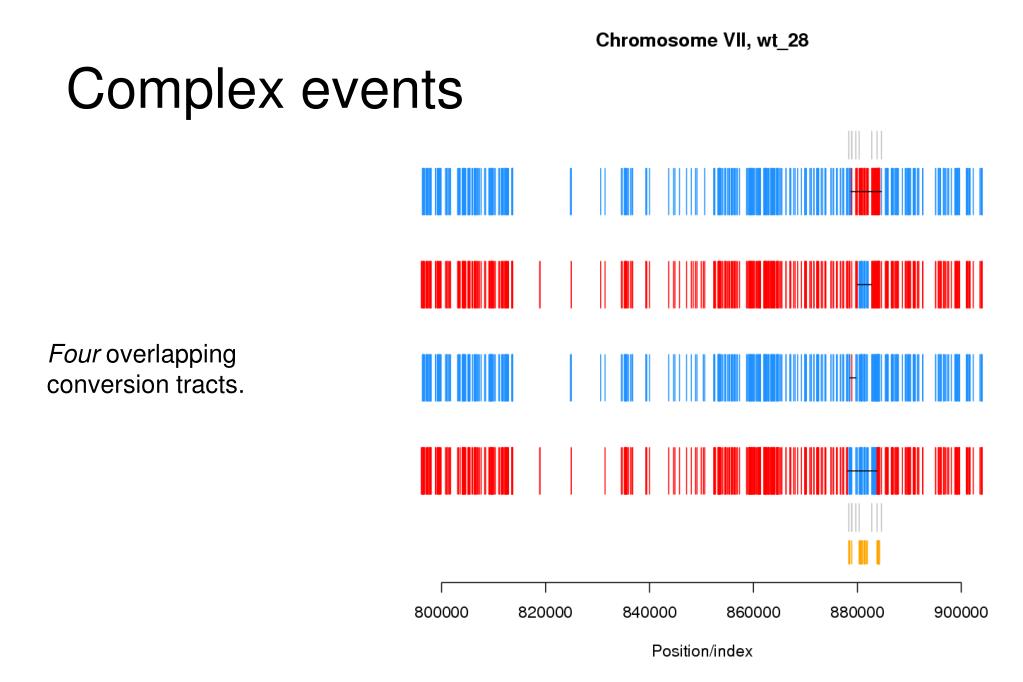 Complex events

Four overlapping conversion tracts.

Chromosome VII, wt_28

800000 820000 840000 860000 880000 900000

Position/index